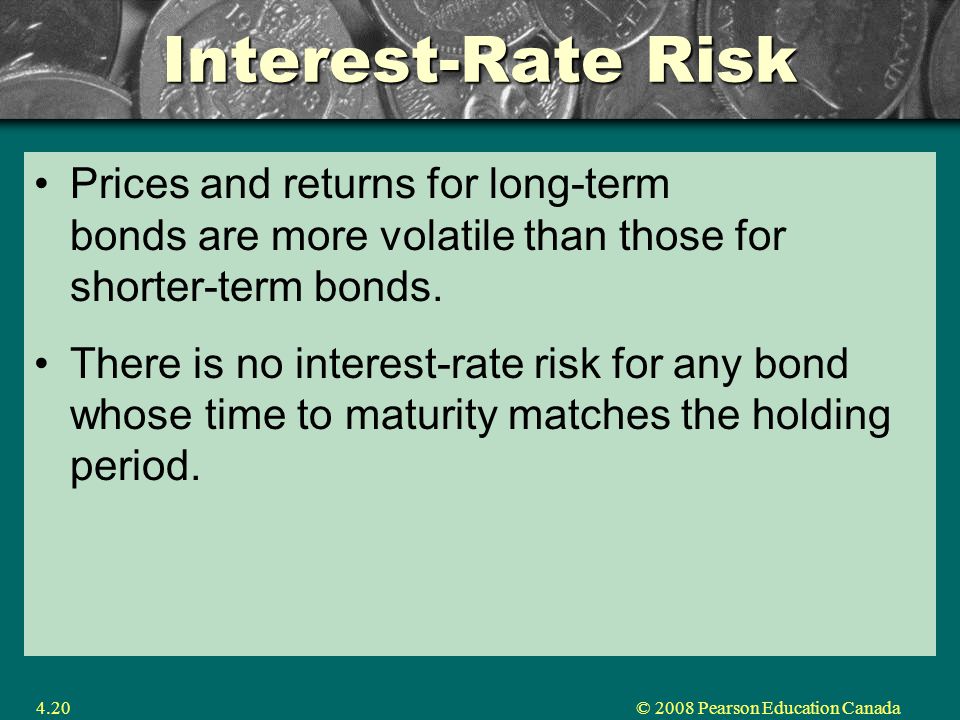 Interest-Rate Risk

• Prices and returns for long-term bonds are more volatile than those for shorter-term bonds.

• There is no interest-rate risk for any bond whose time to maturity matches the holding period.

4.20

© 2008 Pearson Education Canada